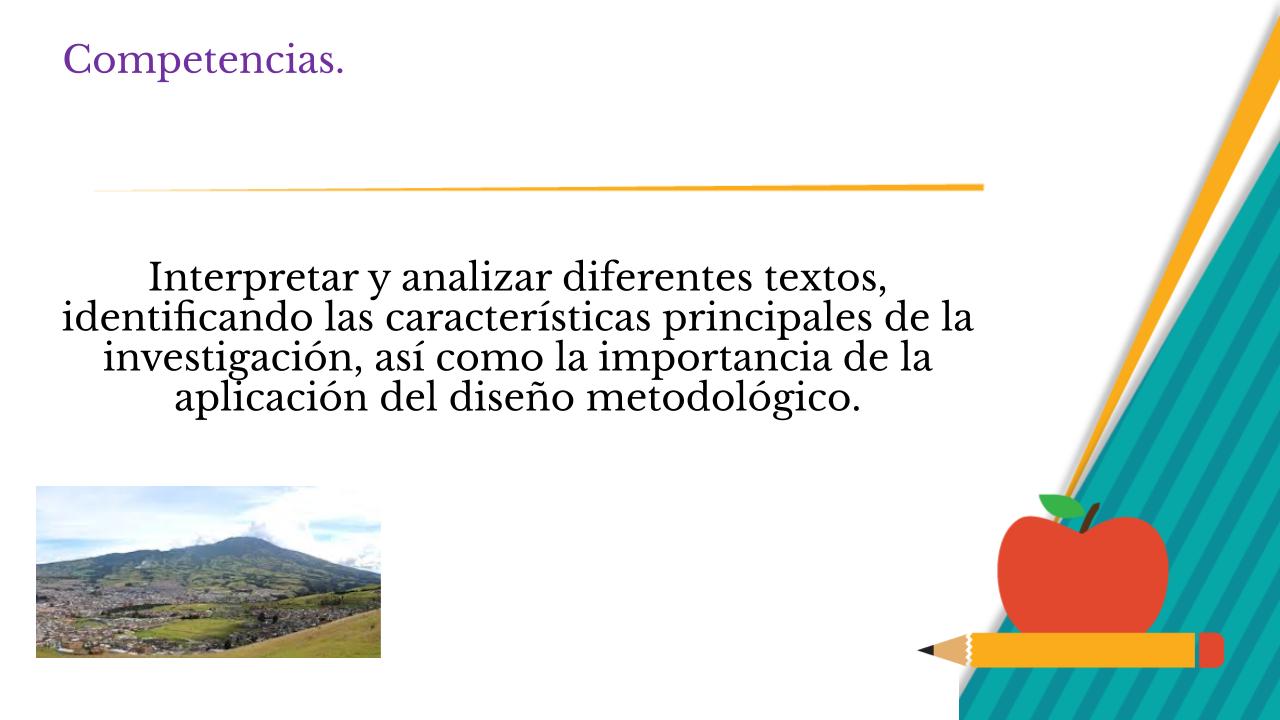 Competencias.

Interpretar y analizar diferentes textos, identificando las características principales de la investigación, así como la importancia de la aplicación del diseño metodológico.